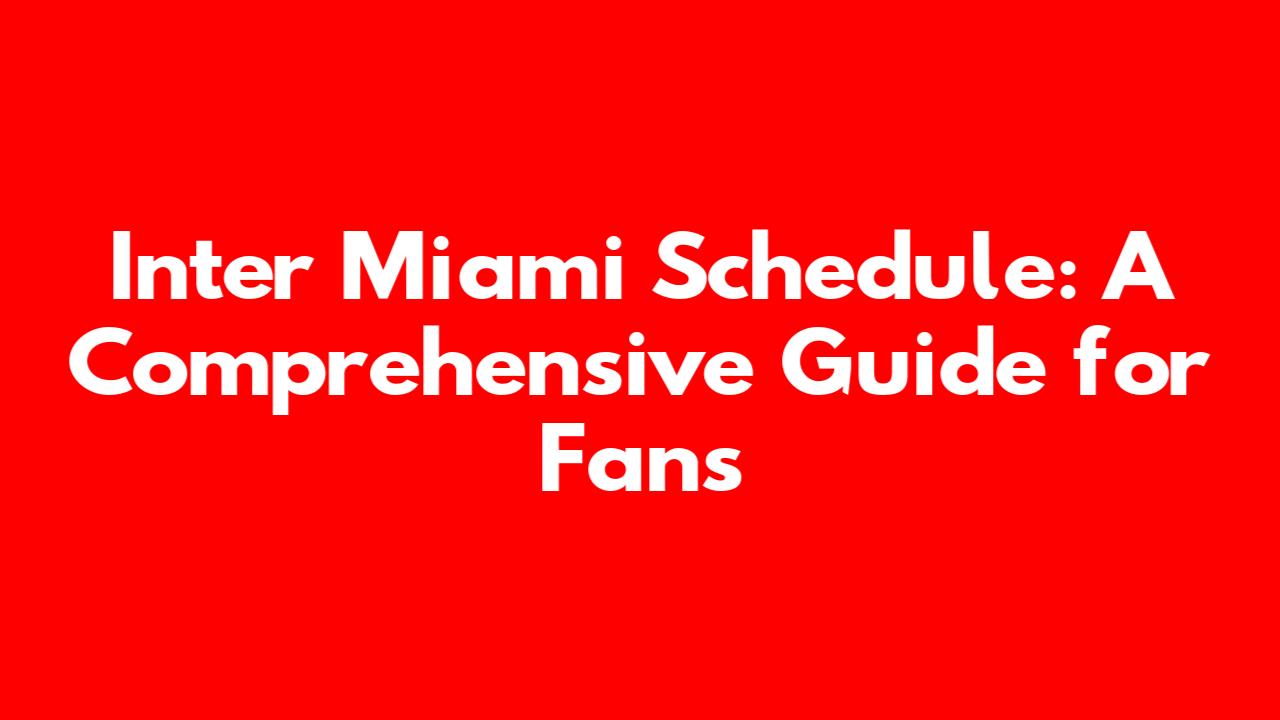 Inter Miami Schedule: A Comprehensive Guide for Fans